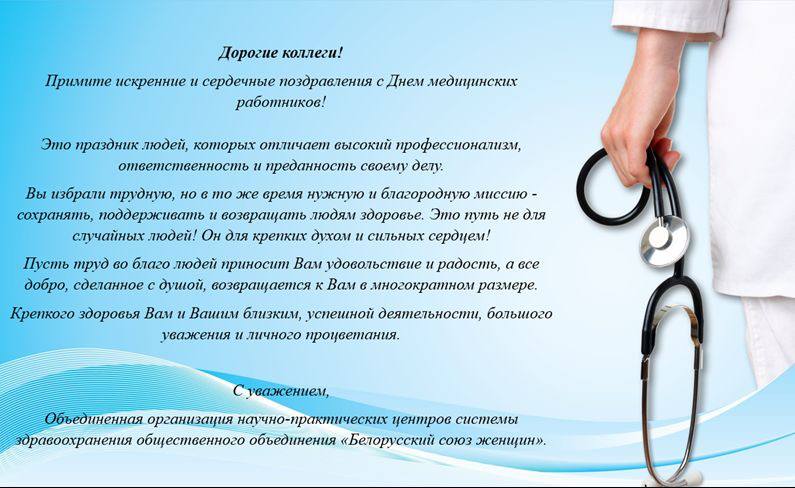 Дорогие коллеги!

Примите искренние и сердечные поздравления с Днем медицинских работников!

Это праздник людей, которых отличает высокий профессионализм, ответственность и преданность своему делу.

Вы избрали трудную, но в то же время нужную и благородную миссию - сохранять, поддерживать и возвращать людям здоровье. Это путь не для случайных людей! Он для крепких духом и сильных сердцем!

Пусть труд во благо людей приносит Вам удовольствие и радость, а все добро, сделанное с душой, возвращается к Вам в многократном размере.

Крепкого здоровья Вам и Вашим близким, успешной деятельности, большого уважения и личного процветания.

С уважением,

Объединенная организация научно-практических центров системы здравоохранения общественного объединения «Белорусский союз женщин».